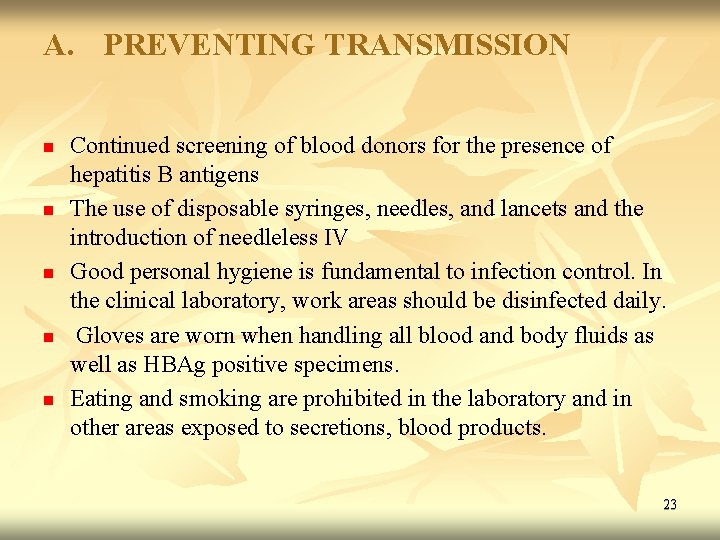 A. PREVENTING TRANSMISSION

- Continued screening of blood donors for the presence of hepatitis B antigens
- The use of disposable syringes, needles, and lancets and the introduction of needleless IV
- Good personal hygiene is fundamental to infection control. In the clinical laboratory, work areas should be disinfected daily.
- Gloves are worn when handling all blood and body fluids as well as HBAg positive specimens.
- Eating and smoking are prohibited in the laboratory and in other areas exposed to secretions, blood products.

23